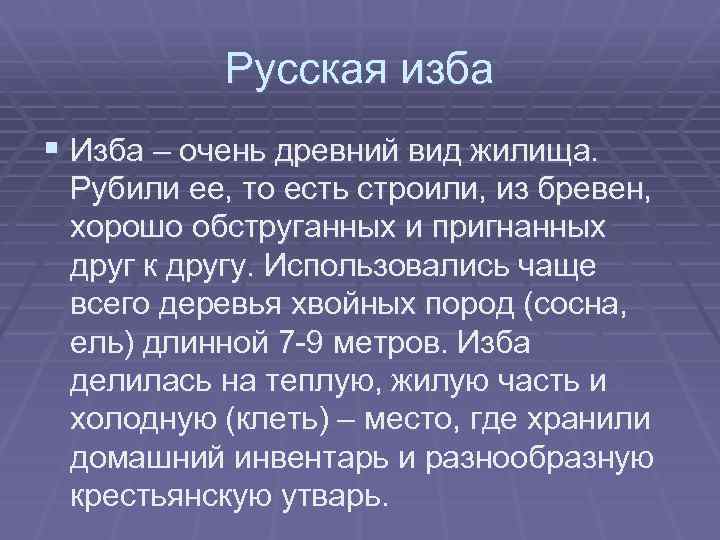 Русская изба

Изба – очень древний вид жилища. Рубили ее, то есть строили, из бревен, хорошо обструганных и пригнанных друг к другу. Использовались чаще всего деревья хвойных пород (сосна, ель) длинной 7-9 метров. Изба делилась на теплую, жилую часть и холодную (клеть) – место, где хранили домашний инвентарь и разнообразную крестьянскую утварь.